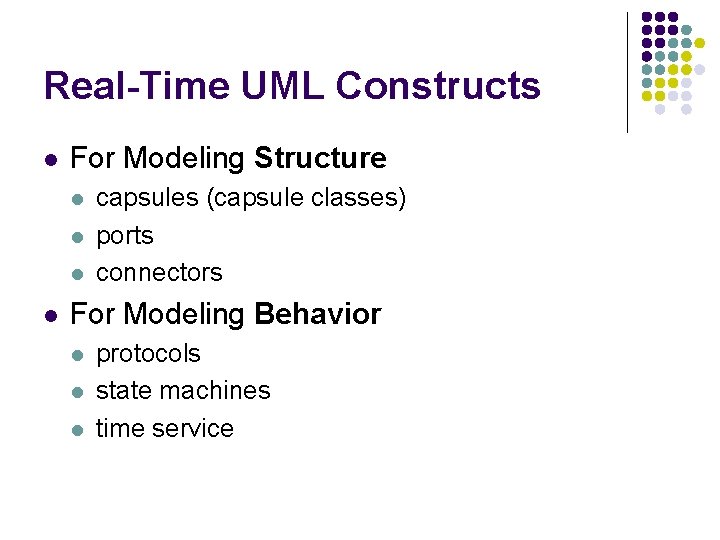 Real-Time UML Constructs

- For Modeling Structure
  - capsules (capsule classes)
  - ports
  - connectors
- For Modeling Behavior
  - protocols
  - state machines
  - time service